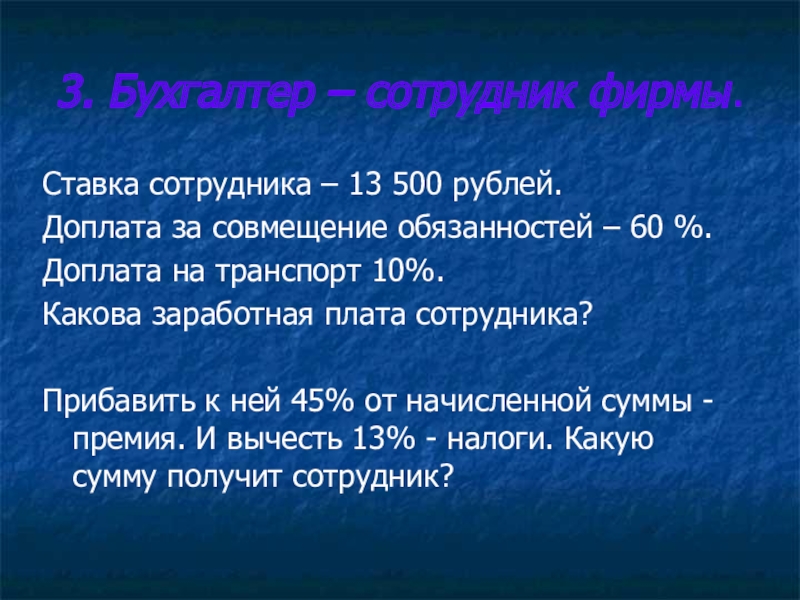 3. Бухгалтер – сотрудник фирмы.

Ставка сотрудника – 13 500 рублей.
Доплата за совмещение обязанностей – 60 %.
Доплата на транспорт 10%.
Какова заработная плата сотрудника?

Прибавить к ней 45% от начисленной суммы - премия. И вычесть 13% - налоги. Какую сумму получит сотрудник?